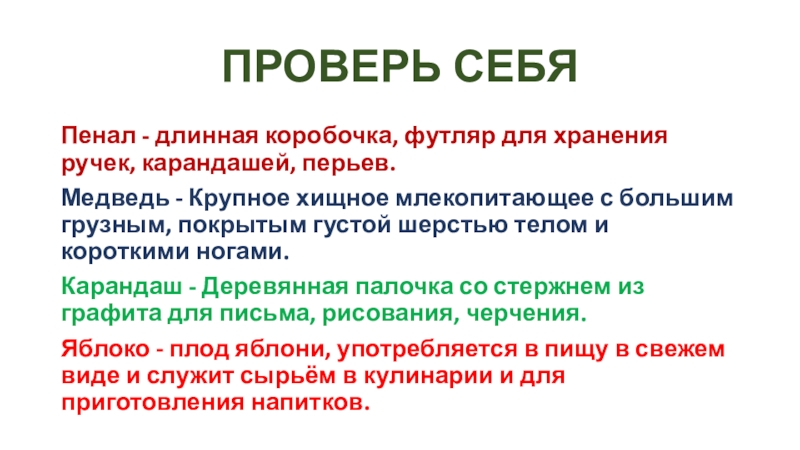 ПРОВЕРЬ СЕБЯ

Пенал - длинная коробочка, футляр для хранения ручек, карандашей, перьев.

Медведь - Крупное хищное млекопитающее с большим грузным, покрытым густой шерстью телом и короткими ногами.

Карандаш - Деревянная палочка со стержнем из графита для письма, рисования, черчения.

Яблоко - плод яблони, употребляется в пищу в свежем виде и служит сырьём в кулинарии и для приготовления напитков.